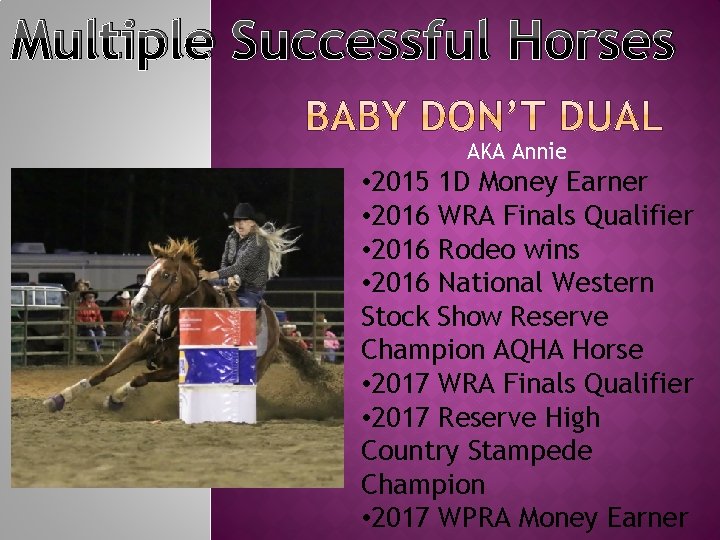 Multiple Successful Horses

BABY DON'T DUAL

AKA Annie

•2015 1D Money Earner
•2016 WRA Finals Qualifier
•2016 Rodeo wins
•2016 National Western Stock Show Reserve Champion AQHA Horse
•2017 WRA Finals Qualifier
•2017 Reserve High Country Stampede Champion
•2017 WPRA Money Earner